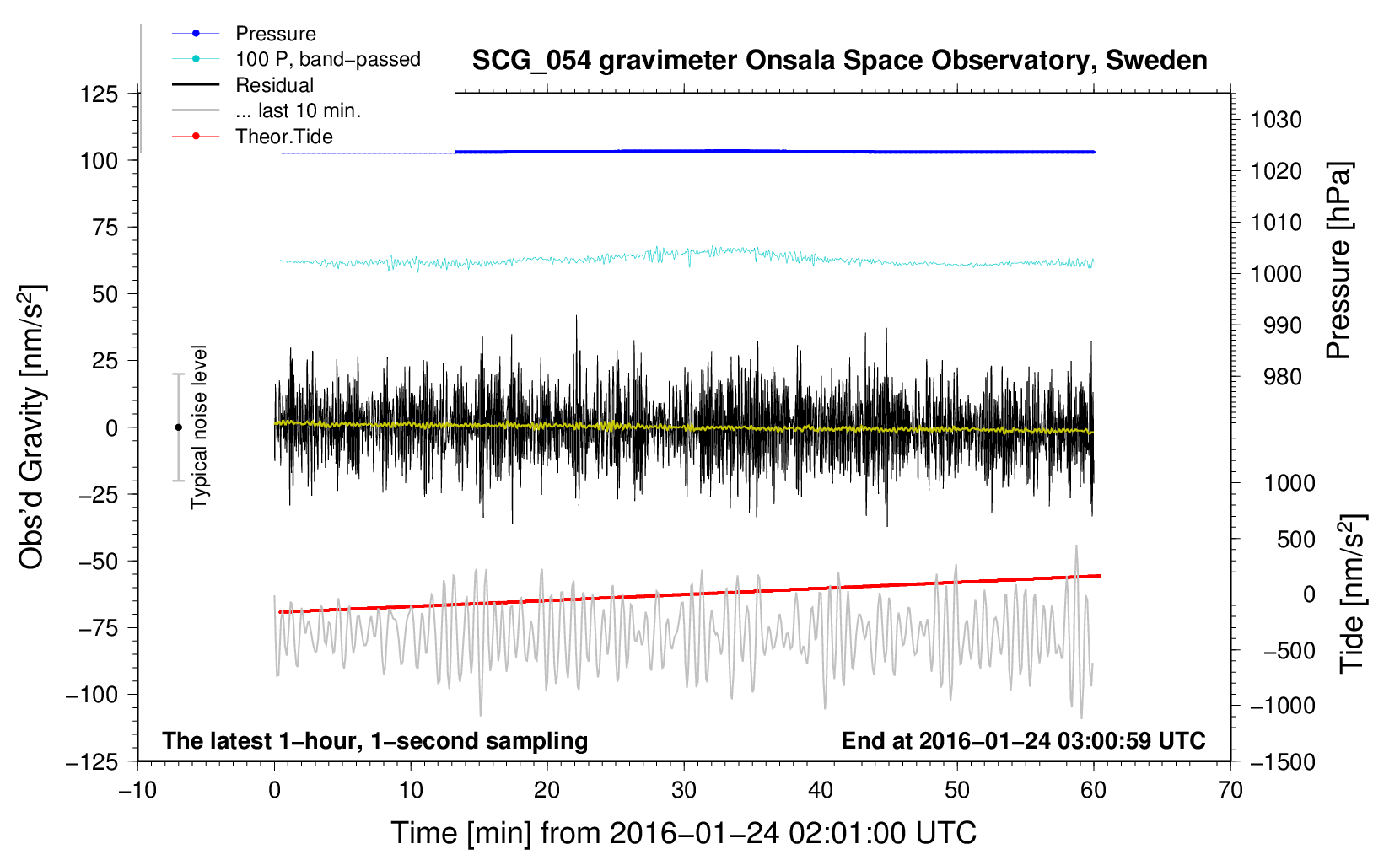 Pressure
100 P, band−passed
Residual
... last 10 min.
Theor.Tide

SCG_054 gravimeter Onsala Space Observatory, Sweden

125
100
75
50
25
0
−25
−50
−75
−100
−125

Obs'd Gravity [nm/s$^2$]

Typical noise level

1030
1020
1010
1000
990
980

Pressure [hPa]

1000
500
0
−500
−1000
−1500

Tide [nm/s$^2$]

The latest 1−hour, 1−second sampling

End at 2016−01−24 03:00:59 UTC

−10
0
10
20
30
40
50
60
70

Time [min] from 2016−01−24 02:01:00 UTC